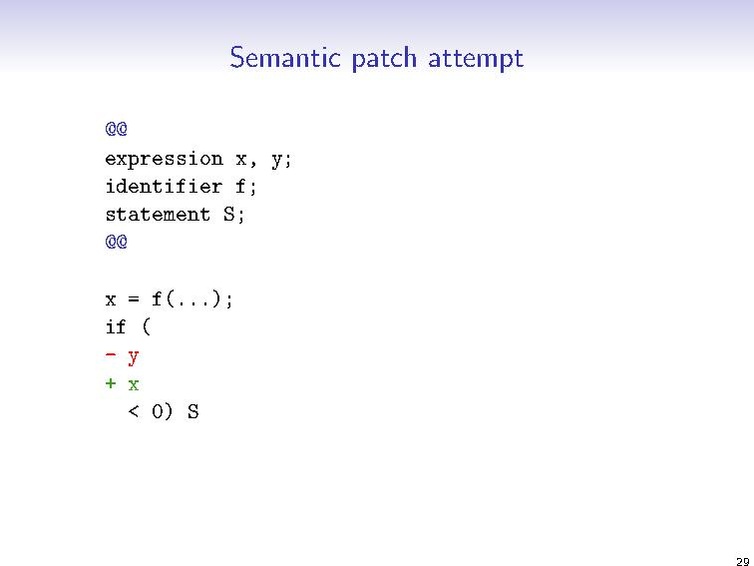 Semantic patch attempt

@@
expression x, y;
identifier f;
statement S;
@@

x = f(...);
if (
- y
+ x
  < 0) S

29